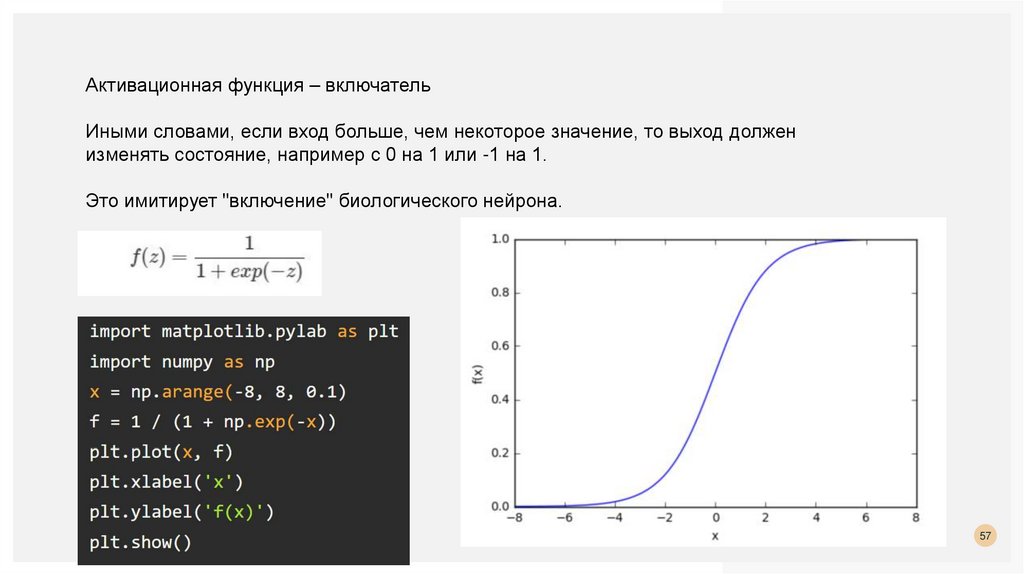 Активационная функция – включатель

Иными словами, если вход больше, чем некоторое значение, то выход должен изменять состояние, например с 0 на 1 или -1 на 1.

Это имитирует "включение" биологического нейрона.

$f(z) = \frac{1}{1 + exp(-z)}$

import matplotlib.pylab as plt
import numpy as np
x = np.arange(-8, 8, 0.1)
f = 1 / (1 + np.exp(-x))
plt.plot(x, f)
plt.xlabel('x')
plt.ylabel('f(x)')
plt.show()

1.0
0.8
0.6
0.4
0.2
0.0
f(x)
−8 −6 −4 −2 0 2 4 6 8
x

57